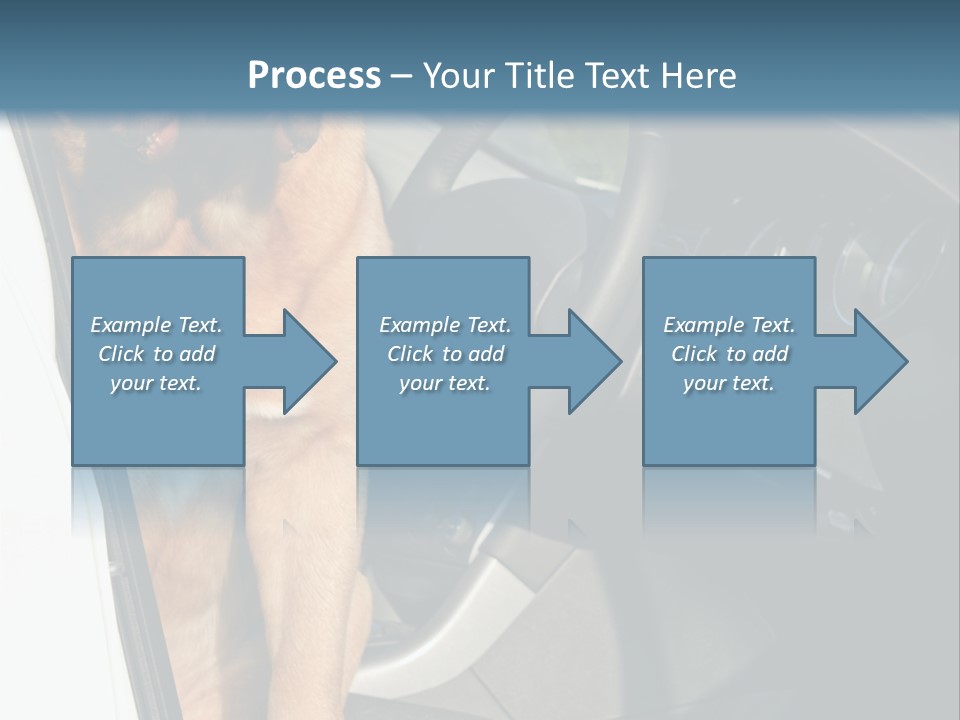 Process – Your Title Text Here

Example Text. Click to add your text.

Example Text. Click to add your text.

Example Text. Click to add your text.